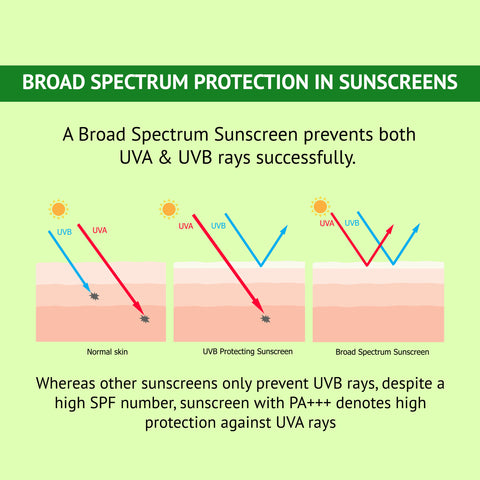 BROAD SPECTRUM PROTECTION IN SUNSCREENS

A Broad Spectrum Sunscreen prevents both UVA & UVB rays successfully.

UVB
UVA
Normal skin

UVA
UVB
UVB Protecting Sunscreen

UVA
UVB
Broad Spectrum Sunscreen

Whereas other sunscreens only prevent UVB rays, despite a high SPF number, sunscreen with PA+++ denotes high protection against UVA rays